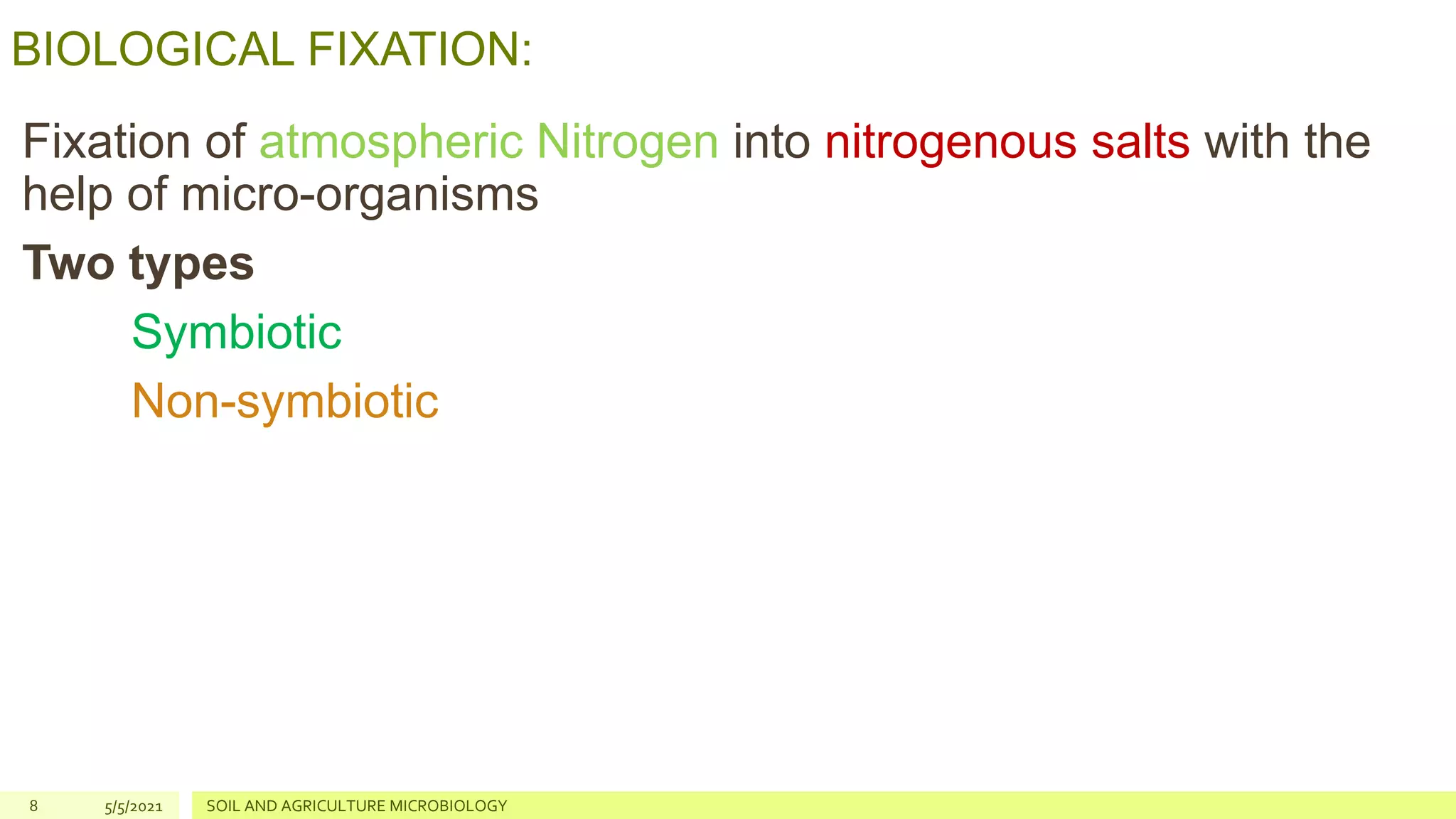 BIOLOGICAL FIXATION:

Fixation of atmospheric Nitrogen into nitrogenous salts with the help of micro-organisms

Two types

Symbiotic

Non-symbiotic

8 5/5/2021 SOIL AND AGRICULTURE MICROBIOLOGY